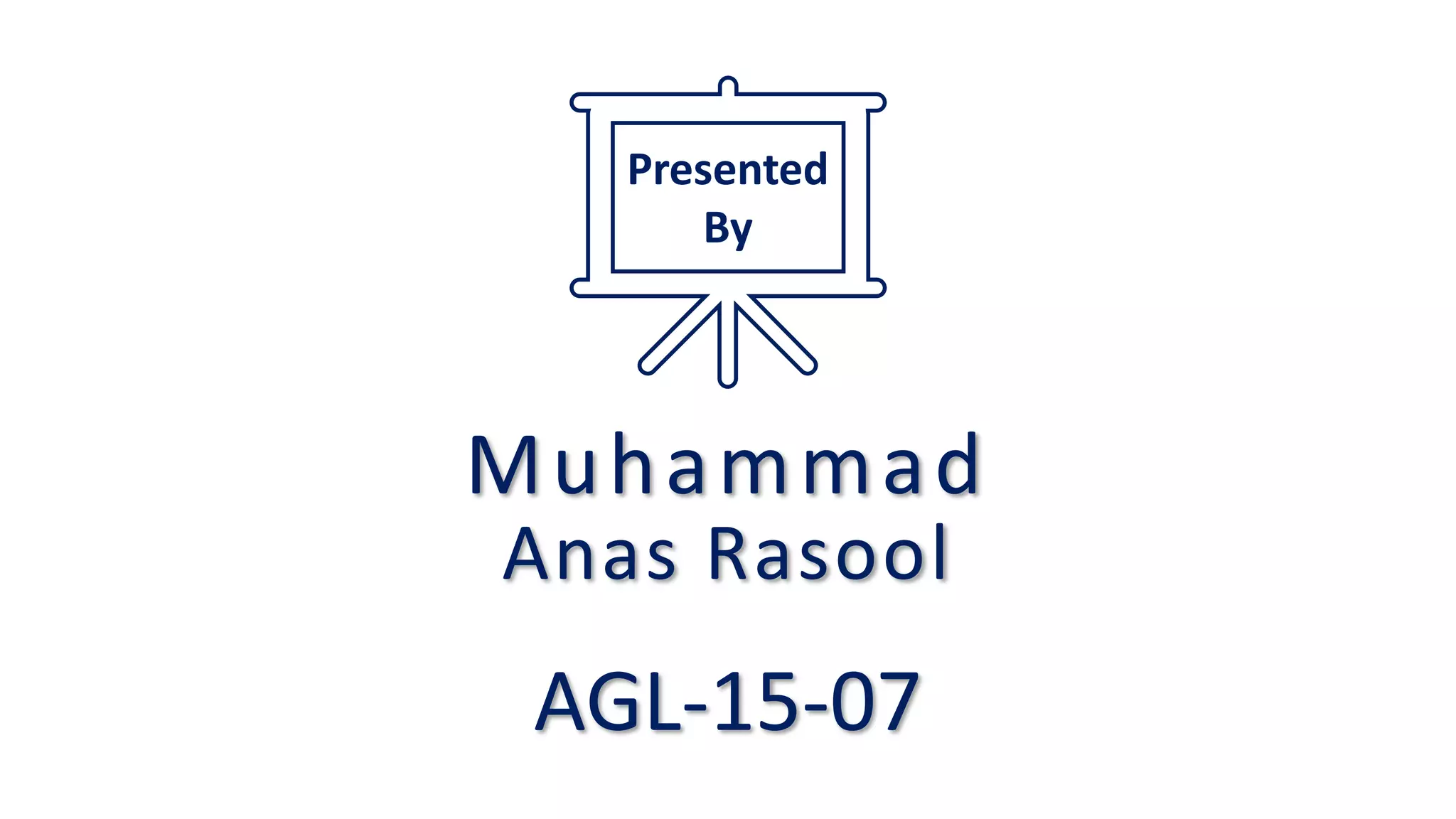 Presented By

Muhammad Anas Rasool

AGL-15-07